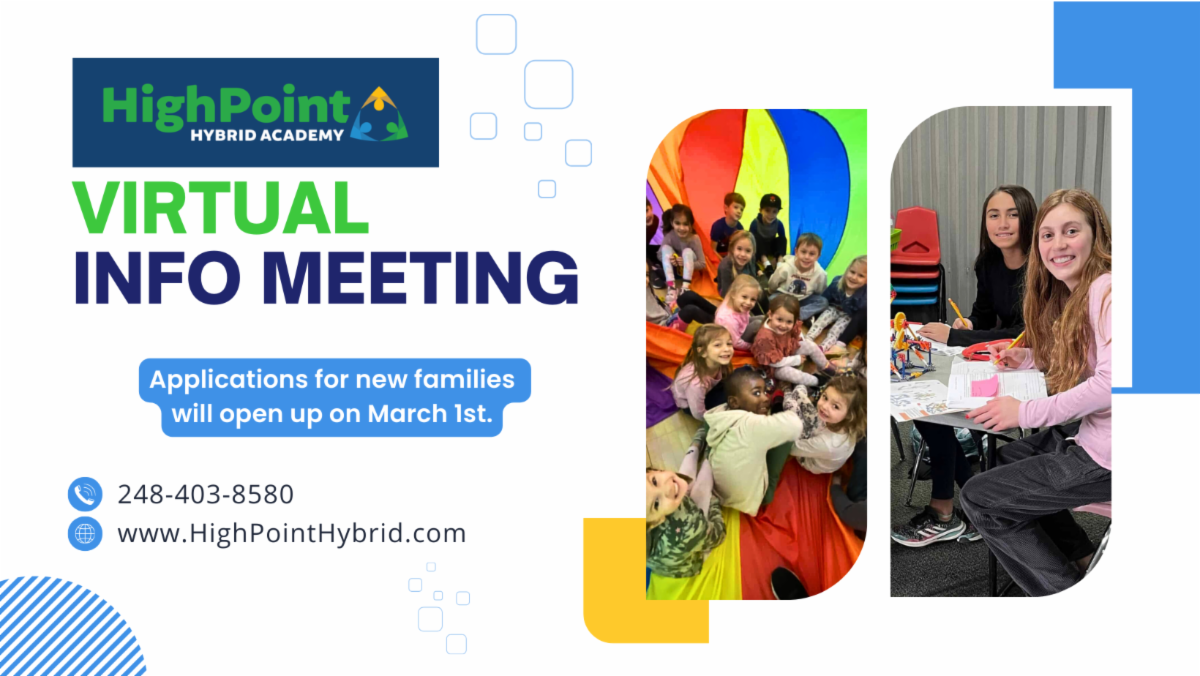 HighPoint
HYBRID ACADEMY

VIRTUAL
INFO MEETING

Applications for new families will open up on March 1st.

248-403-8580

www.HighPointHybrid.com